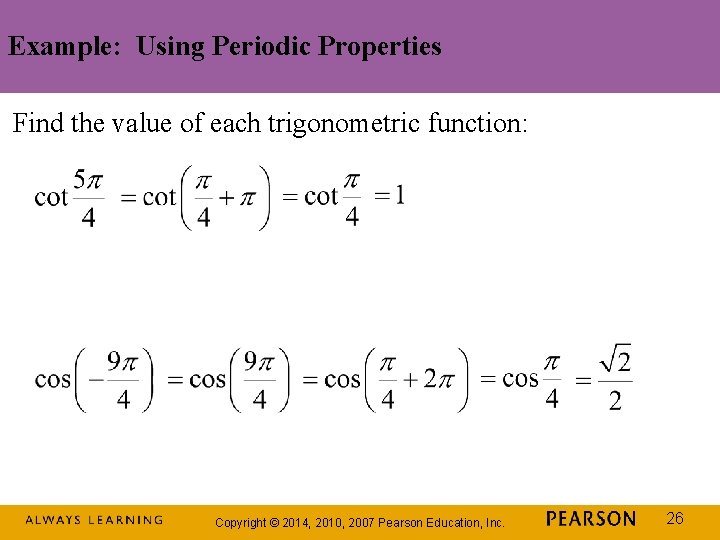 Example: Using Periodic Properties

Find the value of each trigonometric function:

$\cot\frac{5\pi}{4} = \cot\left(\frac{\pi}{4}+\pi\right) = \cot\frac{\pi}{4} = 1$

$\cos\left(-\frac{9\pi}{4}\right) = \cos\left(\frac{9\pi}{4}\right) = \cos\left(\frac{\pi}{4}+2\pi\right) = \cos\frac{\pi}{4} = \frac{\sqrt{2}}{2}$

ALWAYS LEARNING

Copyright © 2014, 2010, 2007 Pearson Education, Inc.

PEARSON

26